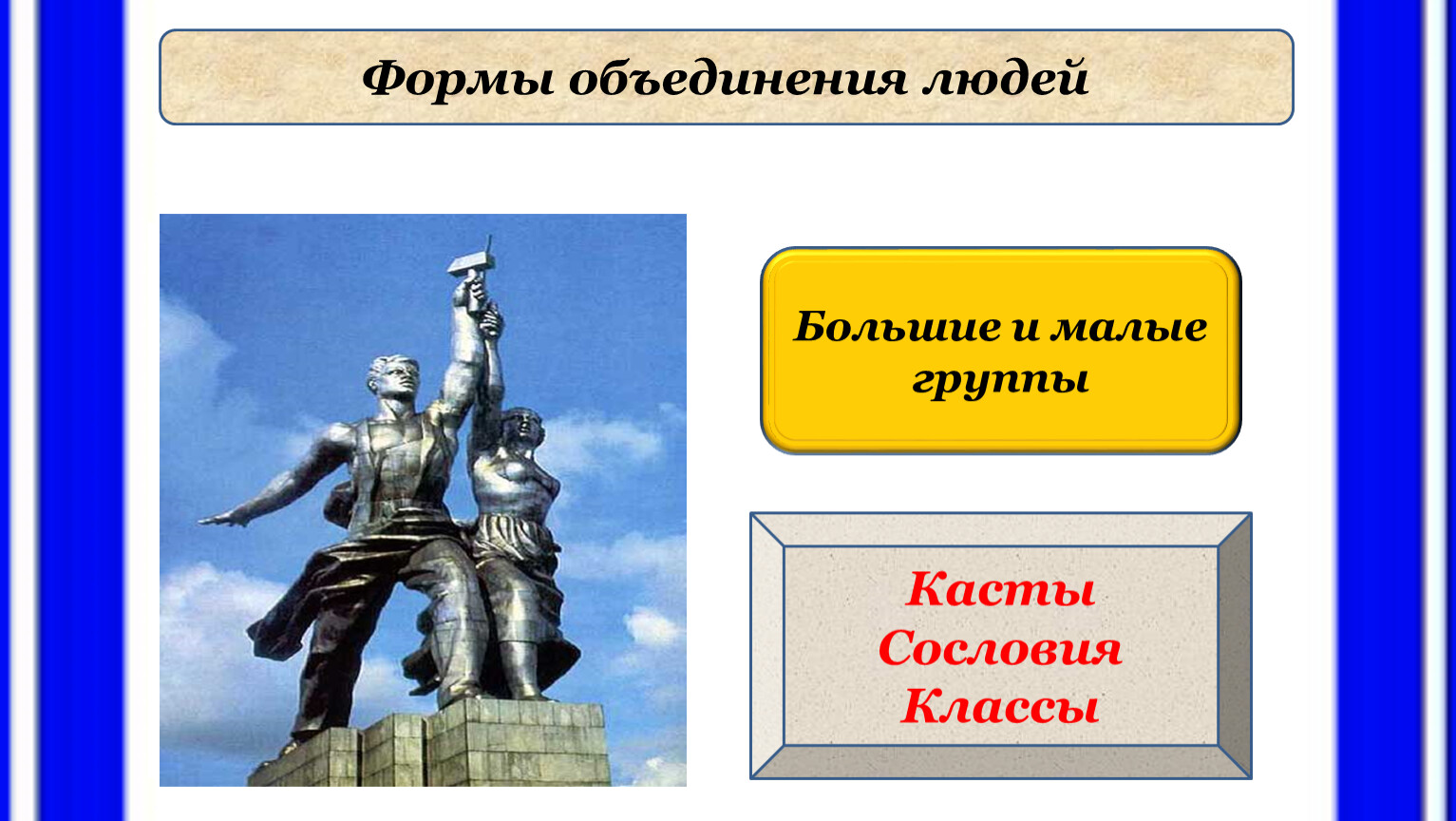 Формы объединения людей

Большие и малые группы

Касты
Сословия
Классы